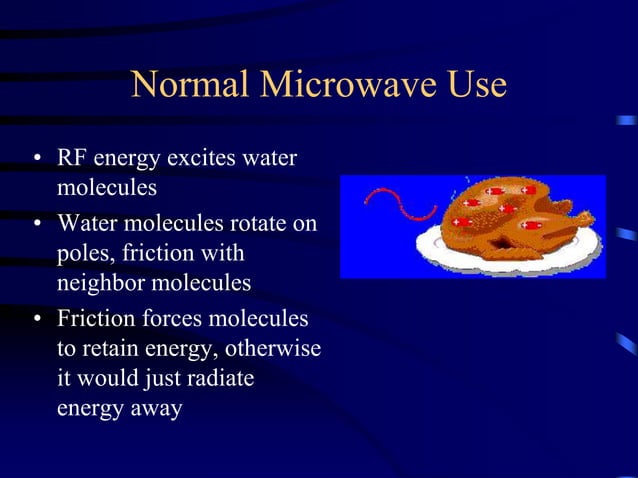 Normal Microwave Use

• RF energy excites water molecules
• Water molecules rotate on poles, friction with neighbor molecules
• Friction forces molecules to retain energy, otherwise it would just radiate energy away